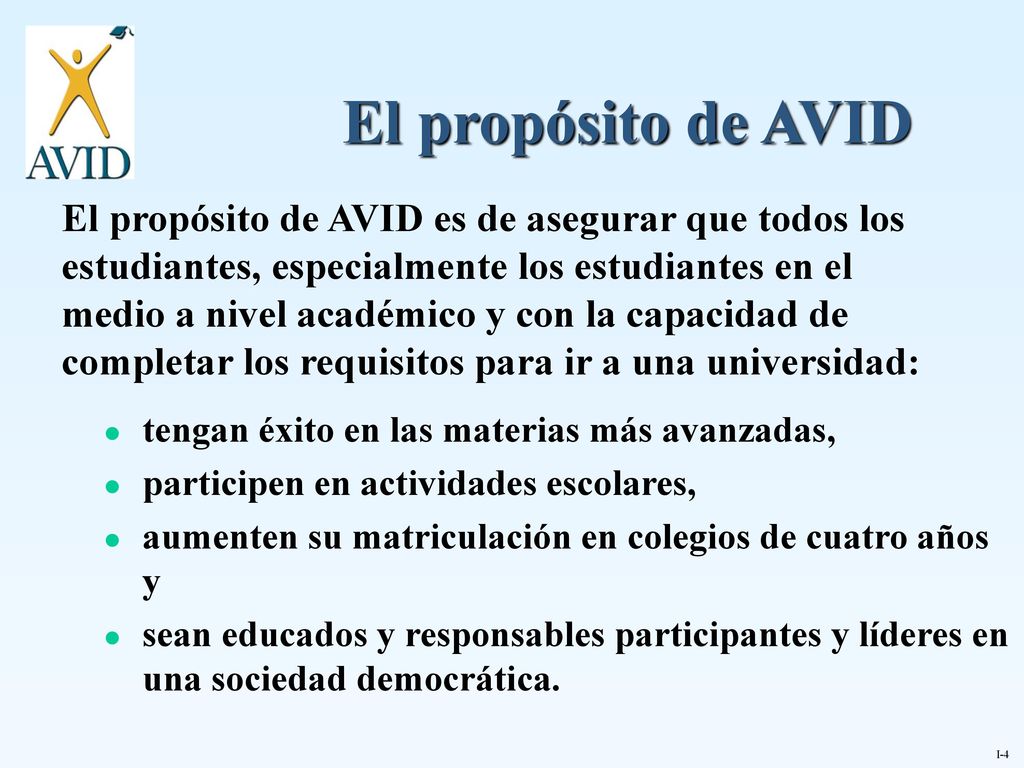 AVID

El propósito de AVID

El propósito de AVID es de asegurar que todos los estudiantes, especialmente los estudiantes en el medio a nivel académico y con la capacidad de completar los requisitos para ir a una universidad:

- tengan éxito en las materias más avanzadas,
- participen en actividades escolares,
- aumenten su matriculación en colegios de cuatro años y
- sean educados y responsables participantes y líderes en una sociedad democrática.

I-4